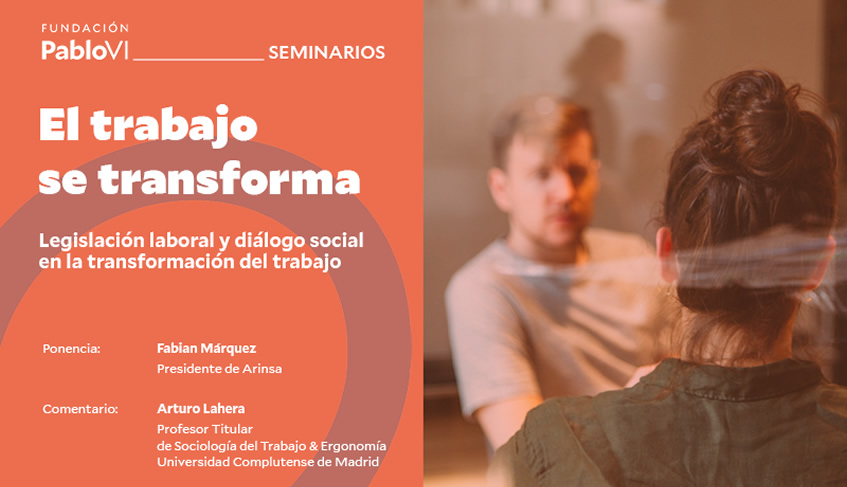 FUNDACIÓN
PabloVI
SEMINARIOS

El trabajo se transforma

Legislación laboral y diálogo social en la transformación del trabajo

Ponencia: Fabian Márquez
Presidente de Arinsa

Comentario: Arturo Lahera
Profesor Titular
de Sociología del Trabajo & Ergonomía
Universidad Complutense de Madrid